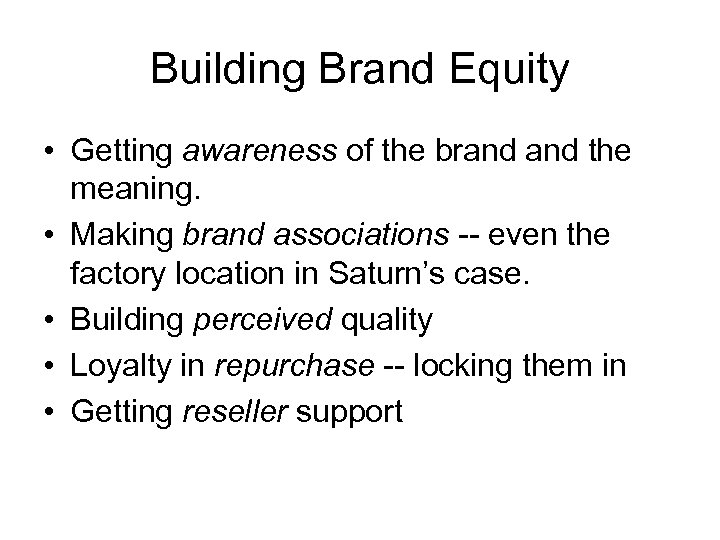 Building Brand Equity

• Getting awareness of the brand and the meaning.
• Making brand associations -- even the factory location in Saturn's case.
• Building perceived quality
• Loyalty in repurchase -- locking them in
• Getting reseller support